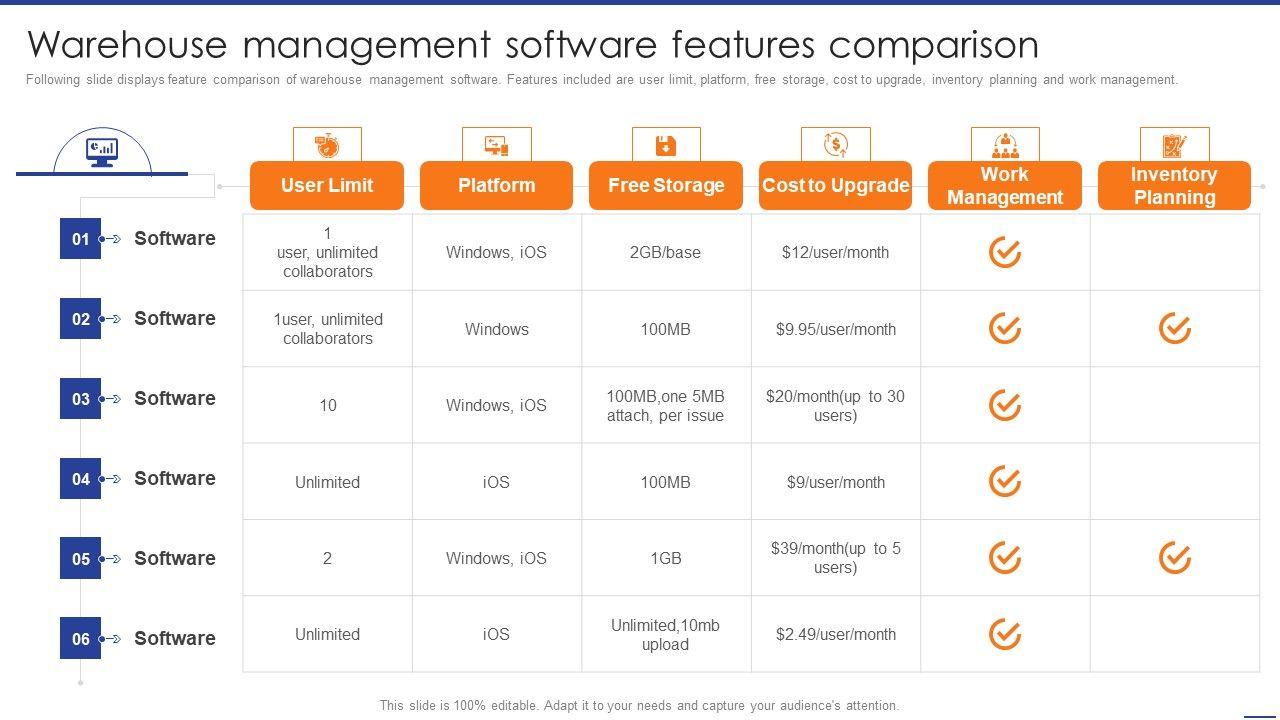 Warehouse management software features comparison

Following slide displays feature comparison of warehouse management software. Features included are user limit, platform, free storage, cost to upgrade, inventory planning and work management.

| | User Limit | Platform | Free Storage | Cost to Upgrade | Work Management | Inventory Planning |
|---|---|---|---|---|---|---|
| 01 Software | 1 user, unlimited collaborators | Windows, iOS | 2GB/base | $12/user/month | ✓ | |
| 02 Software | 1user, unlimited collaborators | Windows | 100MB | $9.95/user/month | ✓ | ✓ |
| 03 Software | 10 | Windows, iOS | 100MB,one 5MB attach, per issue | $20/month(up to 30 users) | ✓ | |
| 04 Software | Unlimited | iOS | 100MB | $9/user/month | ✓ | |
| 05 Software | 2 | Windows, iOS | 1GB | $39/month(up to 5 users) | ✓ | ✓ |
| 06 Software | Unlimited | iOS | Unlimited,10mb upload | $2.49/user/month | ✓ | |

This slide is 100% editable. Adapt it to your needs and capture your audience's attention.